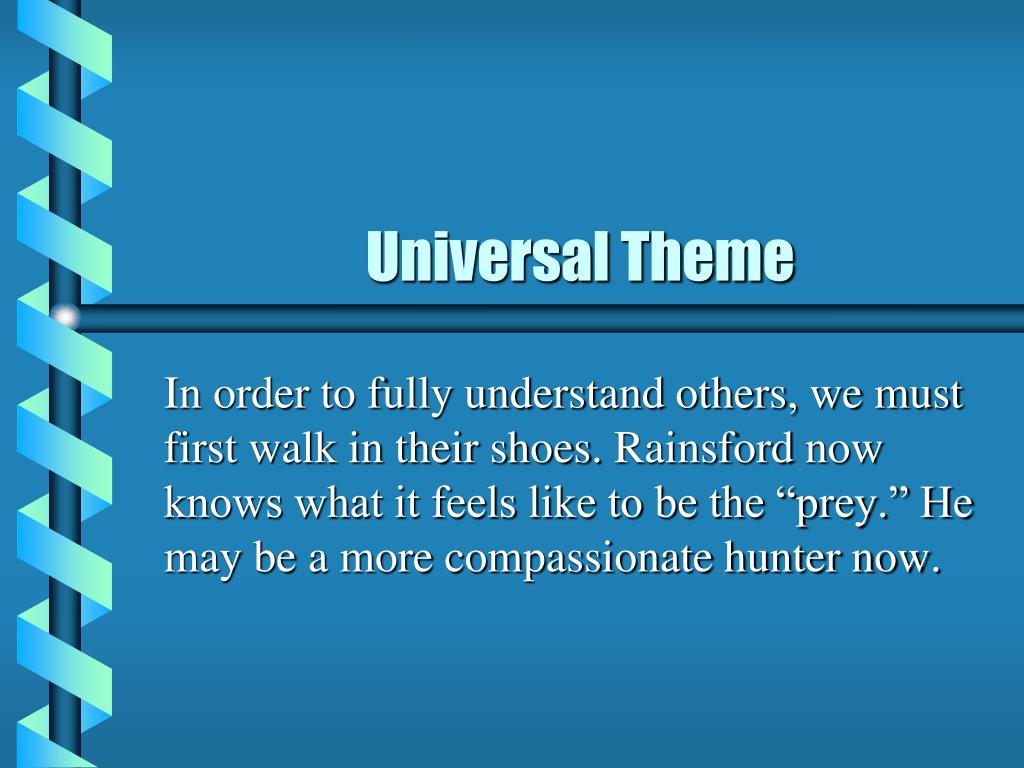 Universal Theme

In order to fully understand others, we must first walk in their shoes. Rainsford now knows what it feels like to be the “prey.” He may be a more compassionate hunter now.